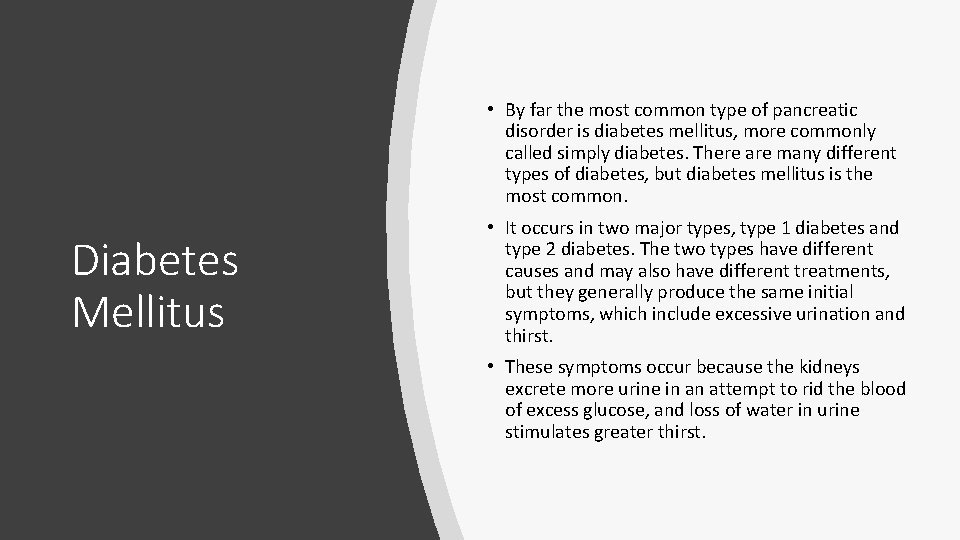 Diabetes Mellitus

• By far the most common type of pancreatic disorder is diabetes mellitus, more commonly called simply diabetes. There are many different types of diabetes, but diabetes mellitus is the most common.

• It occurs in two major types, type 1 diabetes and type 2 diabetes. The two types have different causes and may also have different treatments, but they generally produce the same initial symptoms, which include excessive urination and thirst.

• These symptoms occur because the kidneys excrete more urine in an attempt to rid the blood of excess glucose, and loss of water in urine stimulates greater thirst.